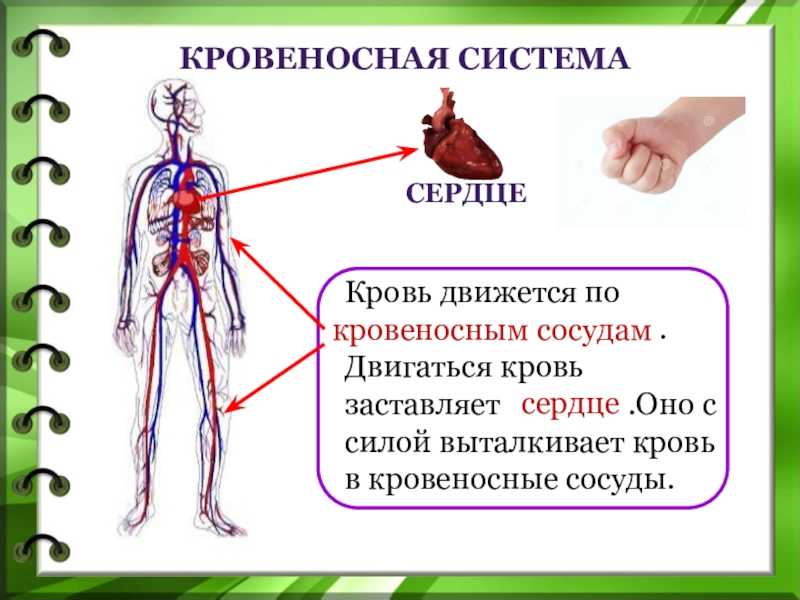 КРОВЕНОСНАЯ СИСТЕМА

СЕРДЦЕ

Кровь движется по кровеносным сосудам . Двигаться кровь заставляет сердце .Оно с силой выталкивает кровь в кровеносные сосуды.